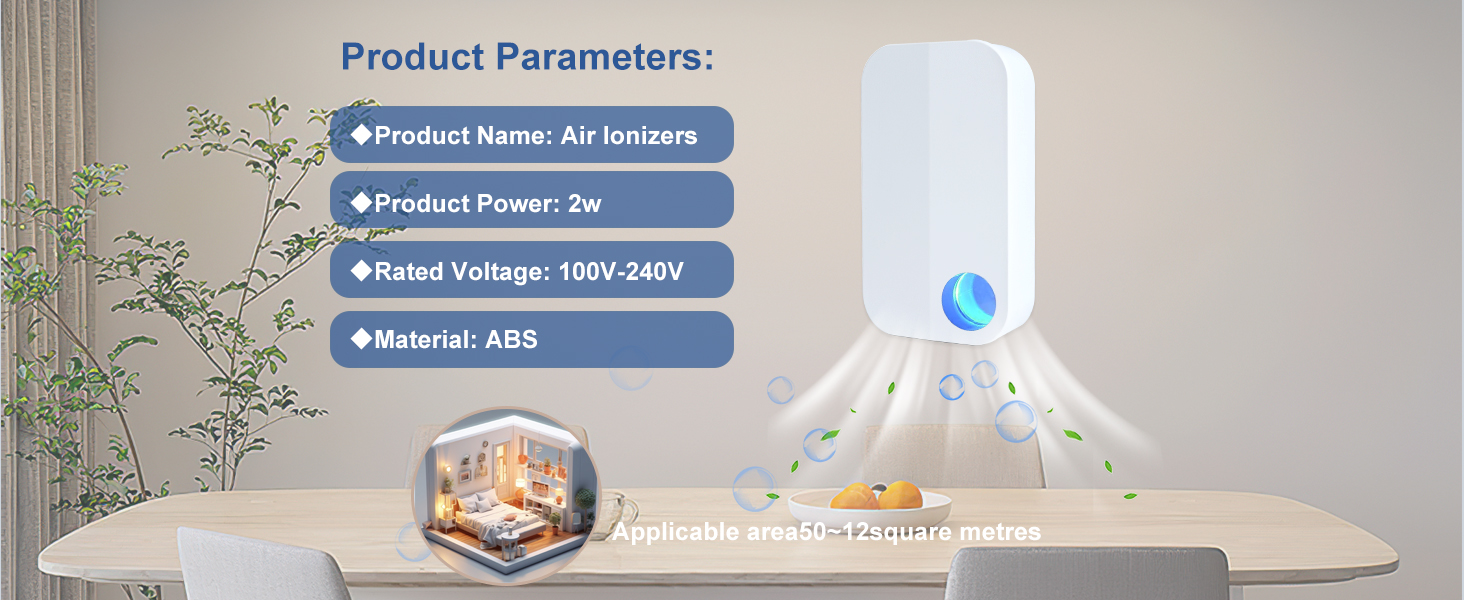 Product Parameters:

◆Product Name: Air Ionizers

◆Product Power: 2w

◆Rated Voltage: 100V-240V

◆Material: ABS

Applicable area50~12square metres